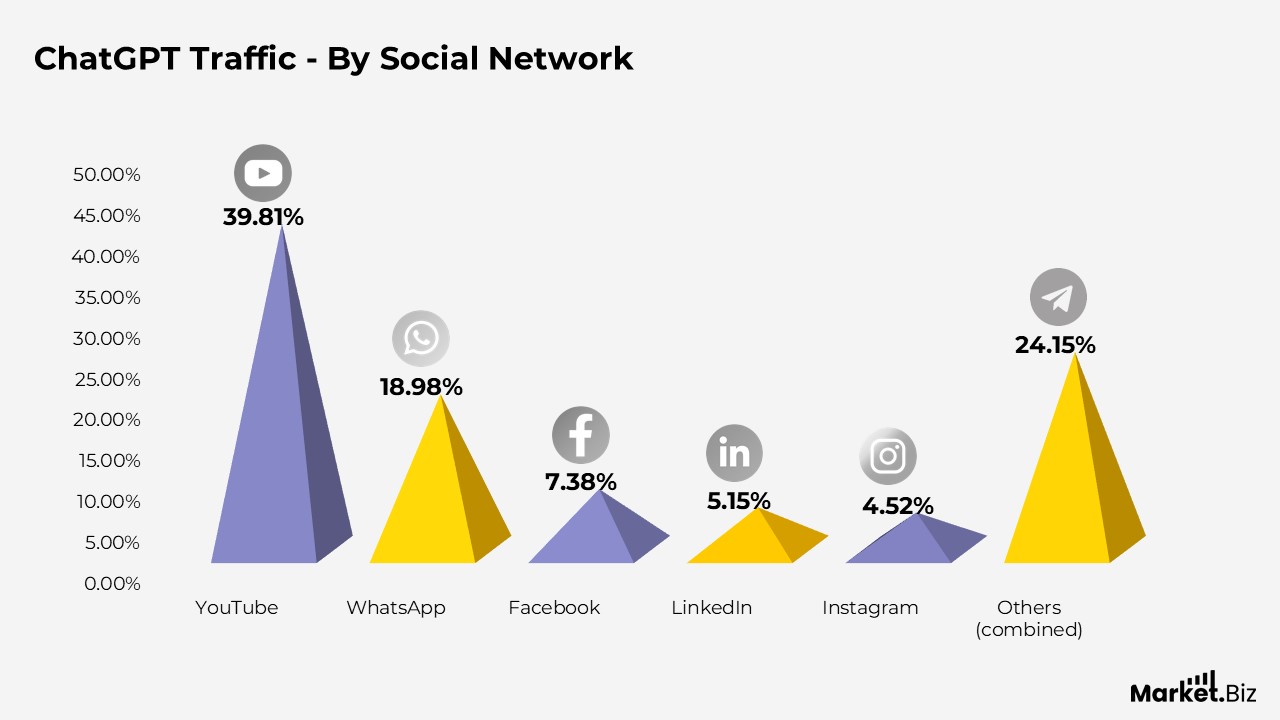 ChatGPT Traffic - By Social Network

50.00%
45.00%
40.00%
35.00%
30.00%
25.00%
20.00%
15.00%
10.00%
5.00%
0.00%

39.81%
18.98%
7.38%
5.15%
4.52%
24.15%

YouTube
WhatsApp
Facebook
LinkedIn
Instagram
Others (combined)

Market.Biz